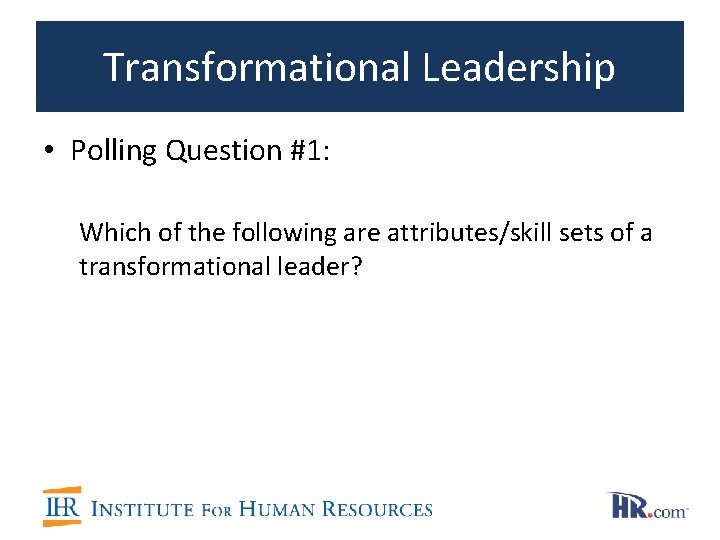 Transformational Leadership

• Polling Question #1:

Which of the following are attributes/skill sets of a transformational leader?

IHR INSTITUTE FOR HUMAN RESOURCES

HR.com